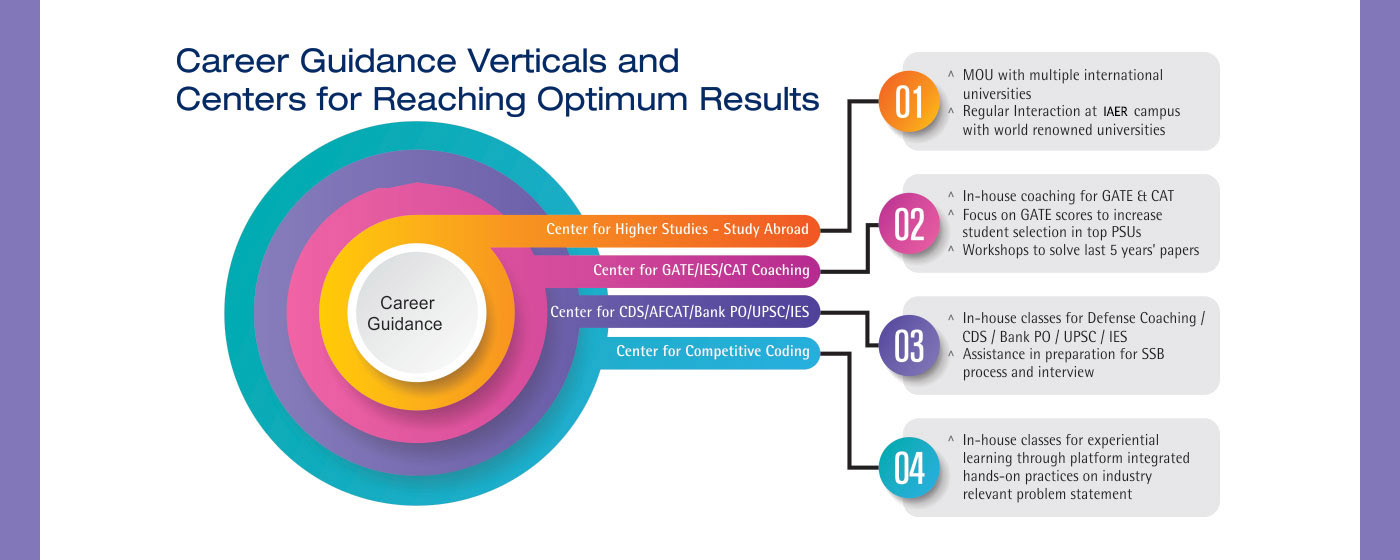 Career Guidance Verticals and Centers for Reaching Optimum Results

Career Guidance

Center for Higher Studies - Study Abroad

Center for GATE/IES/CAT Coaching

Center for CDS/AFCAT/Bank PO/UPSC/IES

Center for Competitive Coding

01

^ MOU with multiple international universities
^ Regular Interaction at IAER campus with world renowned universities

02

^ In-house coaching for GATE & CAT
^ Focus on GATE scores to increase student selection in top PSUs
^ Workshops to solve last 5 years' papers

03

^ In-house classes for Defense Coaching / CDS / Bank PO / UPSC / IES
^ Assistance in preparation for SSB process and interview

04

^ In-house classes for experiential learning through platform integrated hands-on practices on industry relevant problem statement